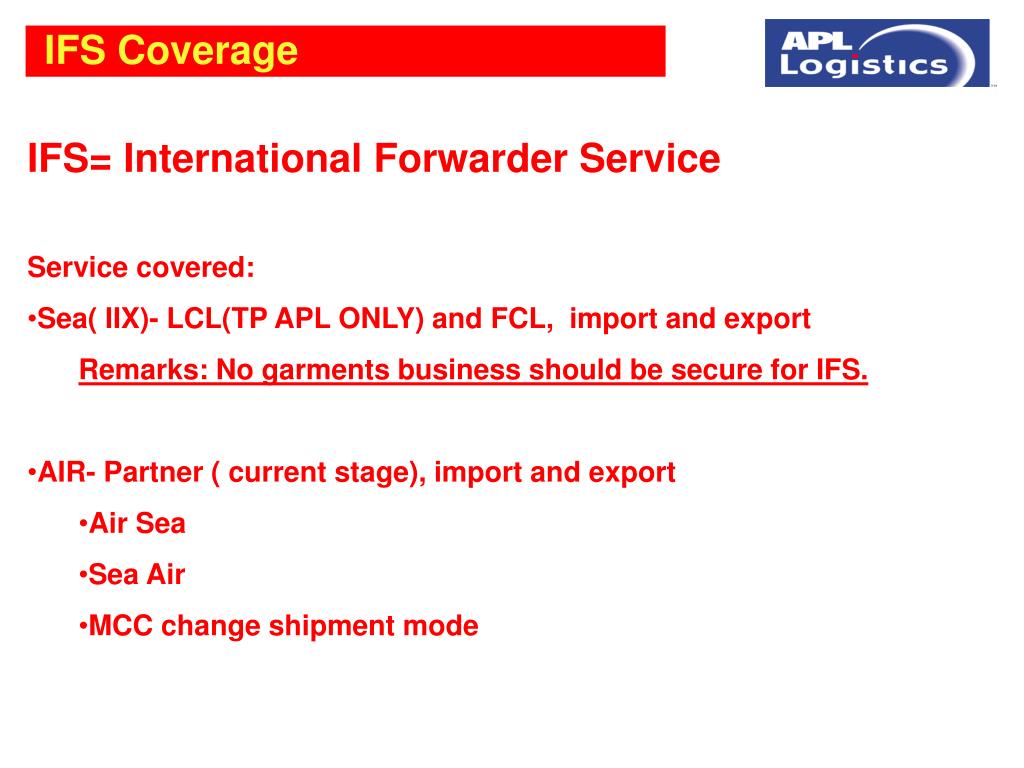 IFS Coverage

APL Logistics

IFS= International Forwarder Service

Service covered:

•Sea( IIX)- LCL(TP APL ONLY) and FCL, import and export

Remarks: No garments business should be secure for IFS.

•AIR- Partner ( current stage), import and export

•Air Sea

•Sea Air

•MCC change shipment mode